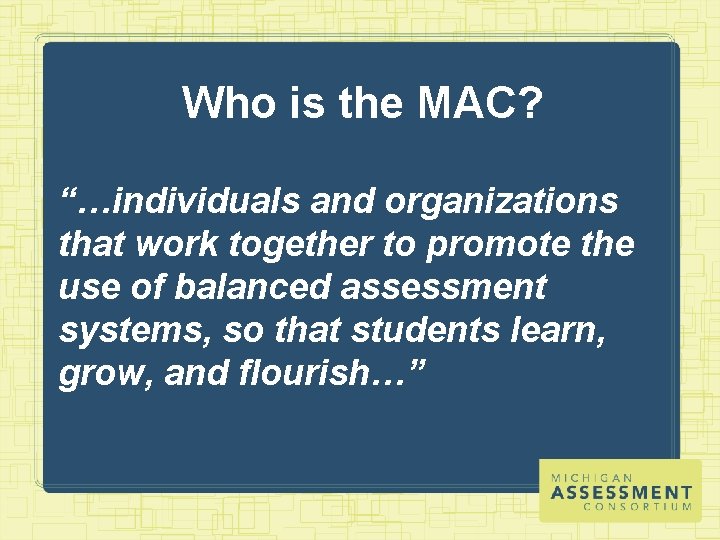 Who is the MAC?

“…individuals and organizations that work together to promote the use of balanced assessment systems, so that students learn, grow, and flourish…”

MICHIGAN
ASSESSMENT
CONSORTIUM